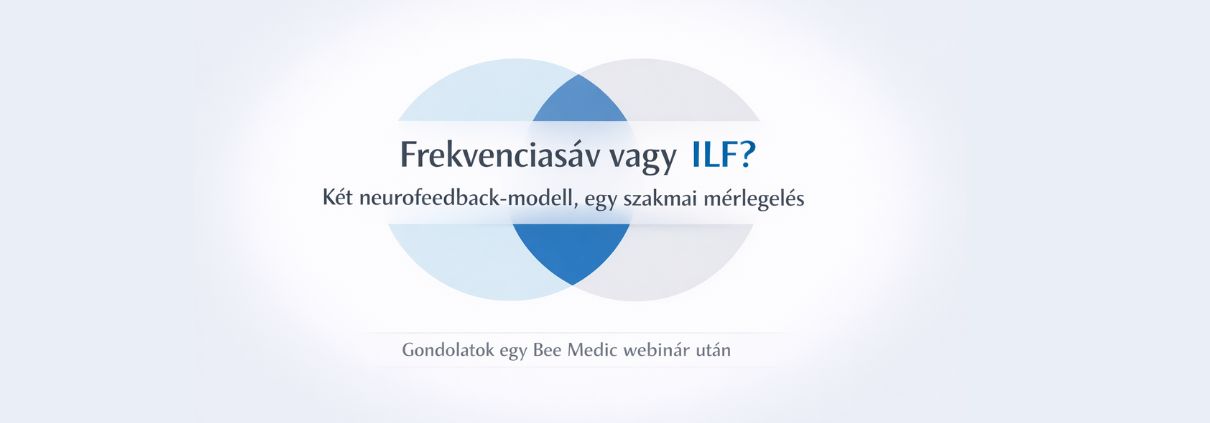 Frekvenciasáv vagy ILF?

Két neurofeedback-modell, egy szakmai mérlegelés

Gondolatok egy Bee Medic webinár után